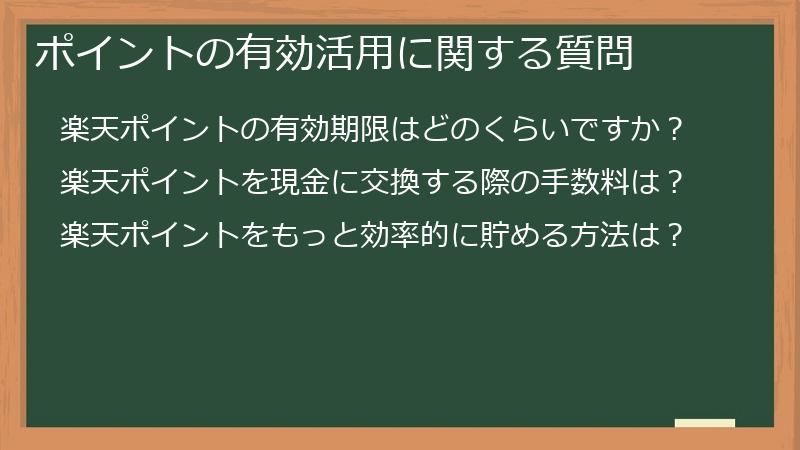 ポイントの有効活用に関する質問

楽天ポイントの有効期限はどのくらいですか？

楽天ポイントを現金に交換する際の手数料は？

楽天ポイントをもっと効率的に貯める方法は？